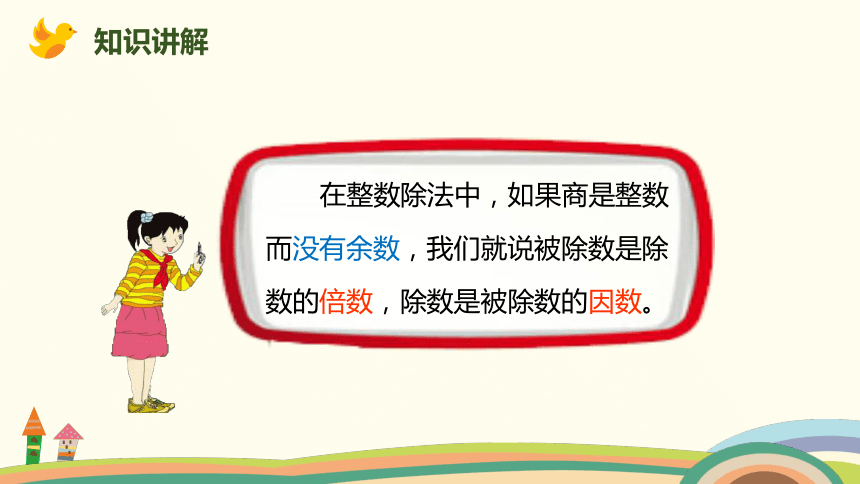 知识讲解

在整数除法中，如果商是整数而没有余数，我们就说被除数是除数的倍数，除数是被除数的因数。